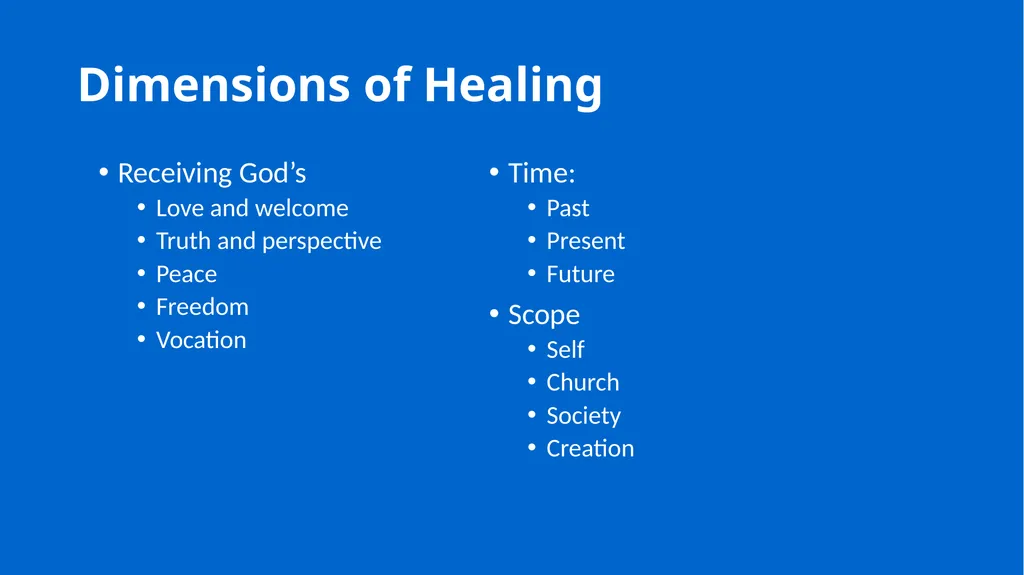 Dimensions of Healing

• Receiving God’s
  • Love and welcome
  • Truth and perspective
  • Peace
  • Freedom
  • Vocation

• Time:
  • Past
  • Present
  • Future
• Scope
  • Self
  • Church
  • Society
  • Creation